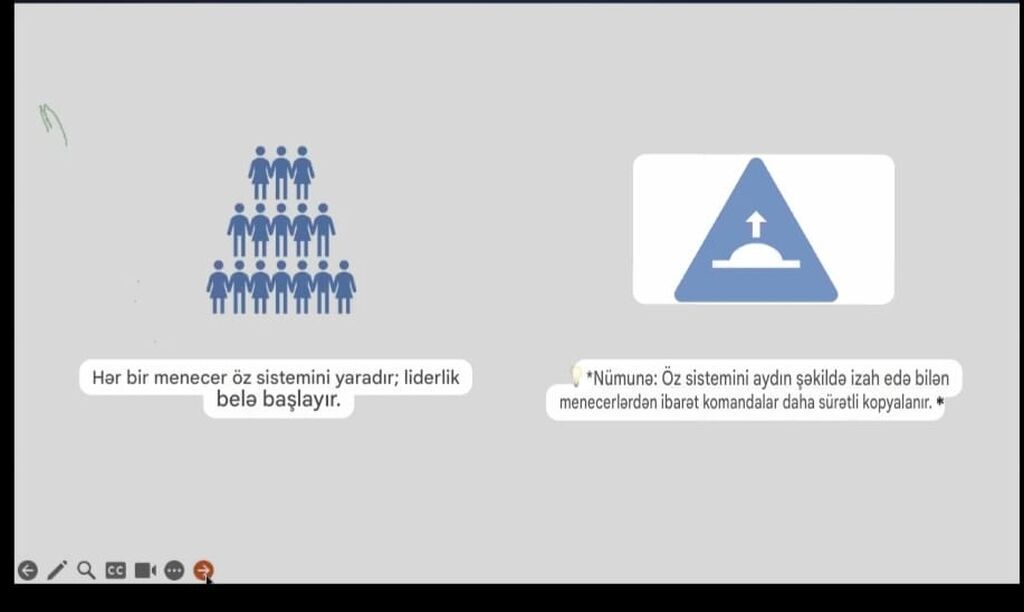 Hər bir menecer öz sistemini yaradır; liderlik belə başlayır.

*Nümunə: Öz sistemini aydın şəkildə izah edə bilən menecerlərdən ibarət komandalar daha sürətli kopyalanır. *

CC